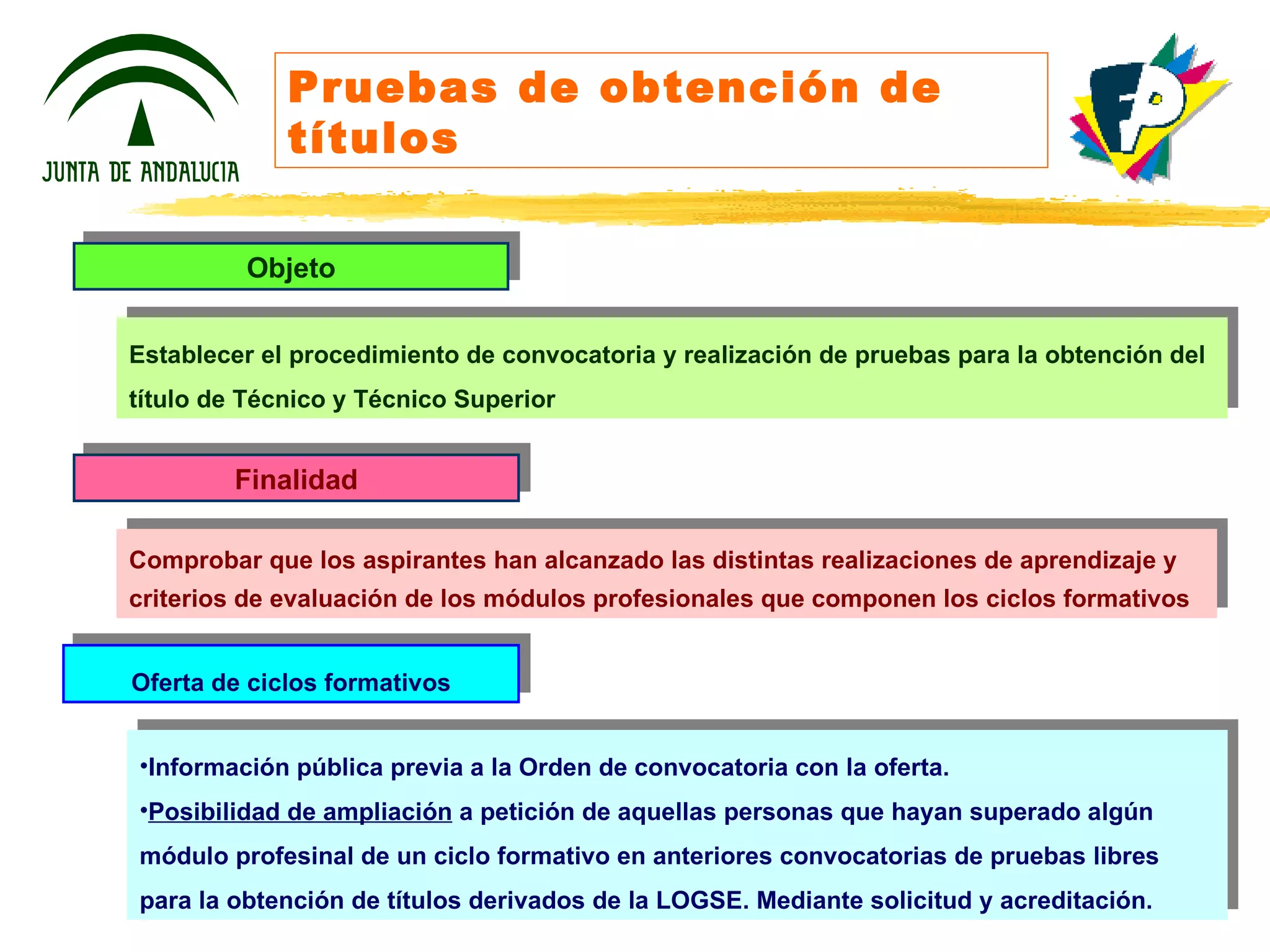 JUNTA DE ANDALUCIA

Pruebas de obtención de títulos

FP

Objeto

Establecer el procedimiento de convocatoria y realización de pruebas para la obtención del título de Técnico y Técnico Superior

Finalidad

Comprobar que los aspirantes han alcanzado las distintas realizaciones de aprendizaje y criterios de evaluación de los módulos profesionales que componen los ciclos formativos

Oferta de ciclos formativos

•Información pública previa a la Orden de convocatoria con la oferta.

•Posibilidad de ampliación a petición de aquellas personas que hayan superado algún módulo profesinal de un ciclo formativo en anteriores convocatorias de pruebas libres para la obtención de títulos derivados de la LOGSE. Mediante solicitud y acreditación.